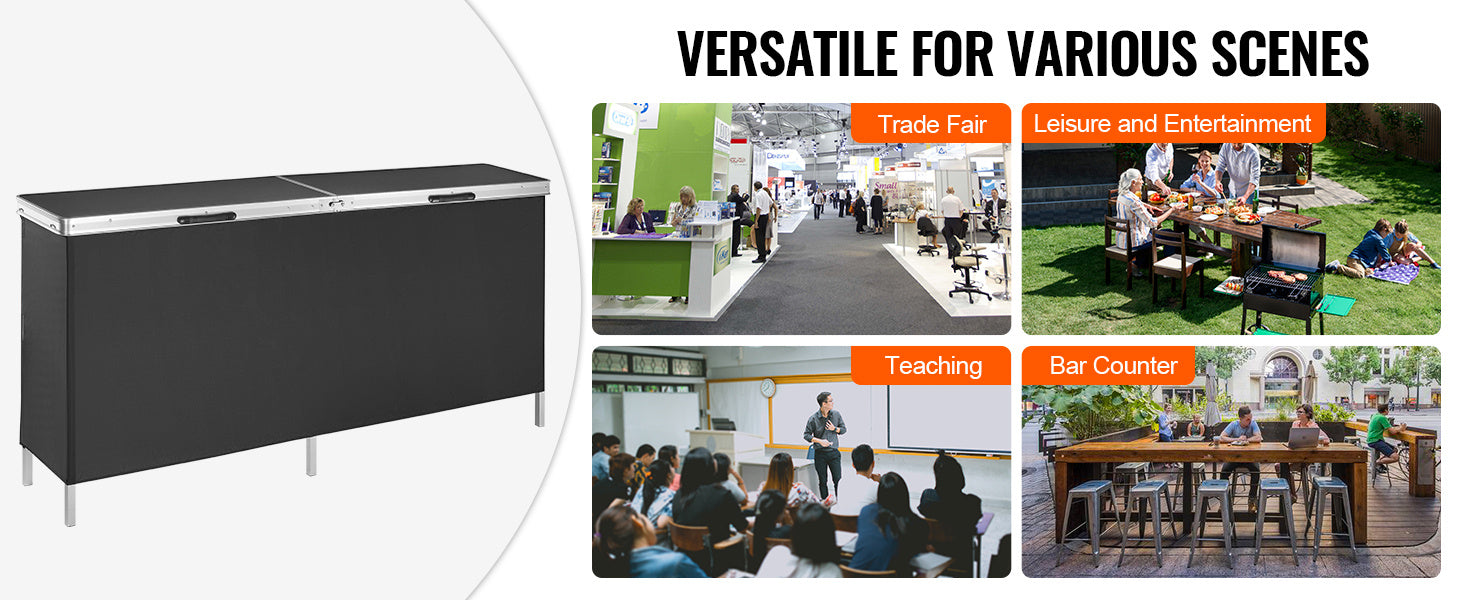 VERSATILE FOR VARIOUS SCENES

Trade Fair

Leisure and Entertainment

Teaching

Bar Counter